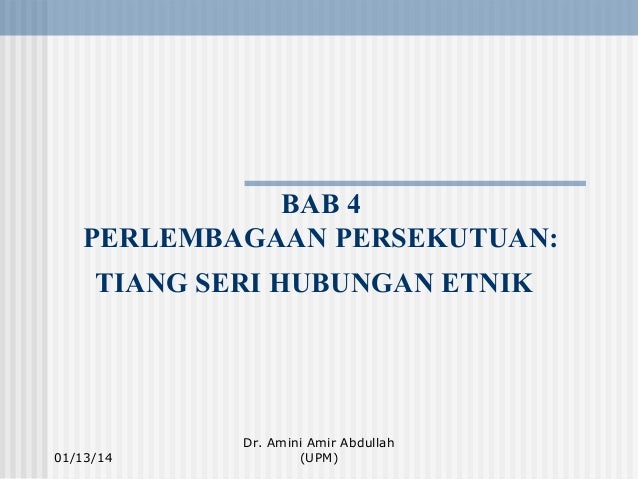 BAB 4
PERLEMBAGAAN PERSEKUTUAN:
TIANG SERI HUBUNGAN ETNIK

01/13/14

Dr. Amini Amir Abdullah (UPM)